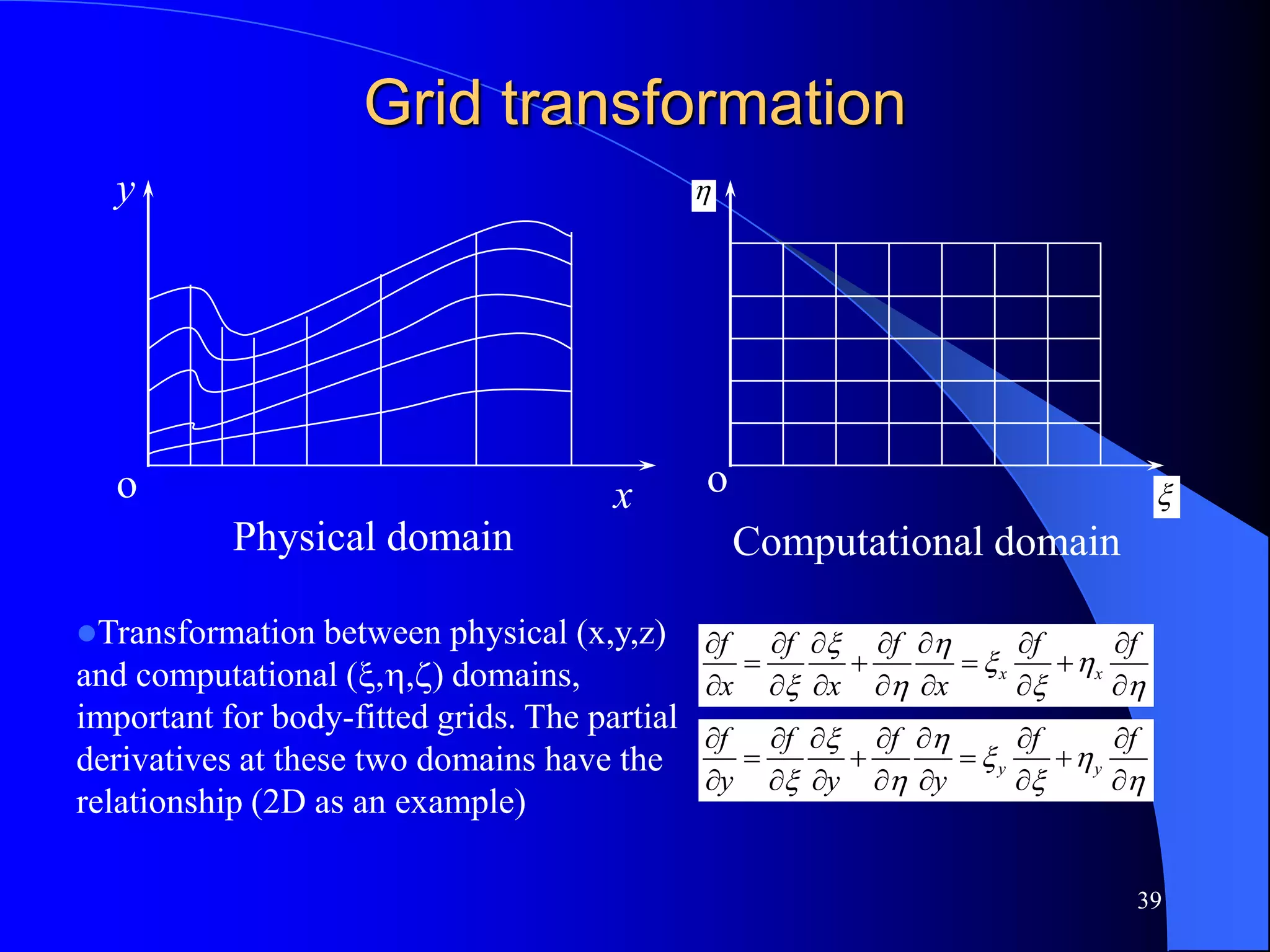 Grid transformation

$y$

o

$x$

Physical domain

$\eta$

o

$\xi$

Computational domain

●Transformation between physical (x,y,z) and computational (ξ,η,ζ) domains, important for body-fitted grids. The partial derivatives at these two domains have the relationship (2D as an example)

$\frac{\partial f}{\partial x} = \frac{\partial f}{\partial \xi}\frac{\partial \xi}{\partial x} + \frac{\partial f}{\partial \eta}\frac{\partial \eta}{\partial x} = \xi_x \frac{\partial f}{\partial \xi} + \eta_x \frac{\partial f}{\partial \eta}$

$\frac{\partial f}{\partial y} = \frac{\partial f}{\partial \xi}\frac{\partial \xi}{\partial y} + \frac{\partial f}{\partial \eta}\frac{\partial \eta}{\partial y} = \xi_y \frac{\partial f}{\partial \xi} + \eta_y \frac{\partial f}{\partial \eta}$

39